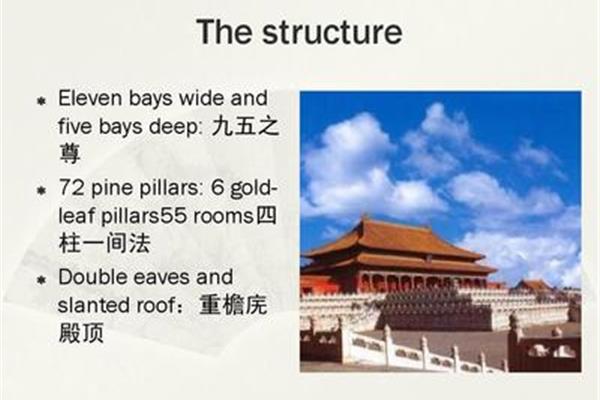 The structure

* Eleven bays wide and five bays deep: 九五之尊
* 72 pine pillars: 6 gold-leaf pillars55 rooms四柱一间法
* Double eaves and slanted roof：重檐庑殿顶